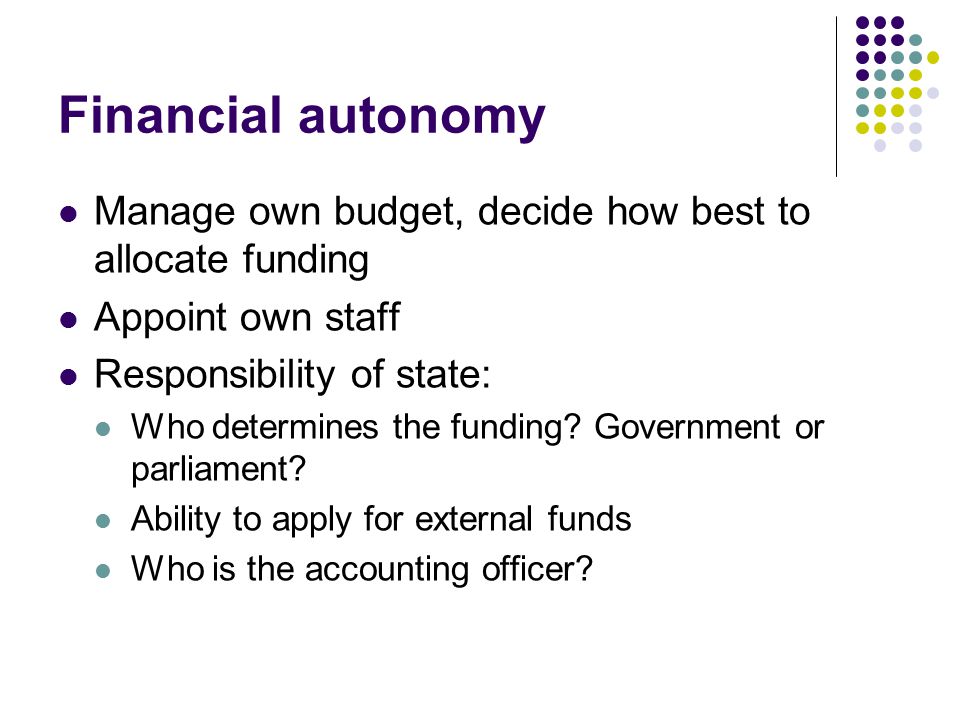 Financial autonomy

- Manage own budget, decide how best to allocate funding
- Appoint own staff
- Responsibility of state:
  - Who determines the funding? Government or parliament?
  - Ability to apply for external funds
  - Who is the accounting officer?